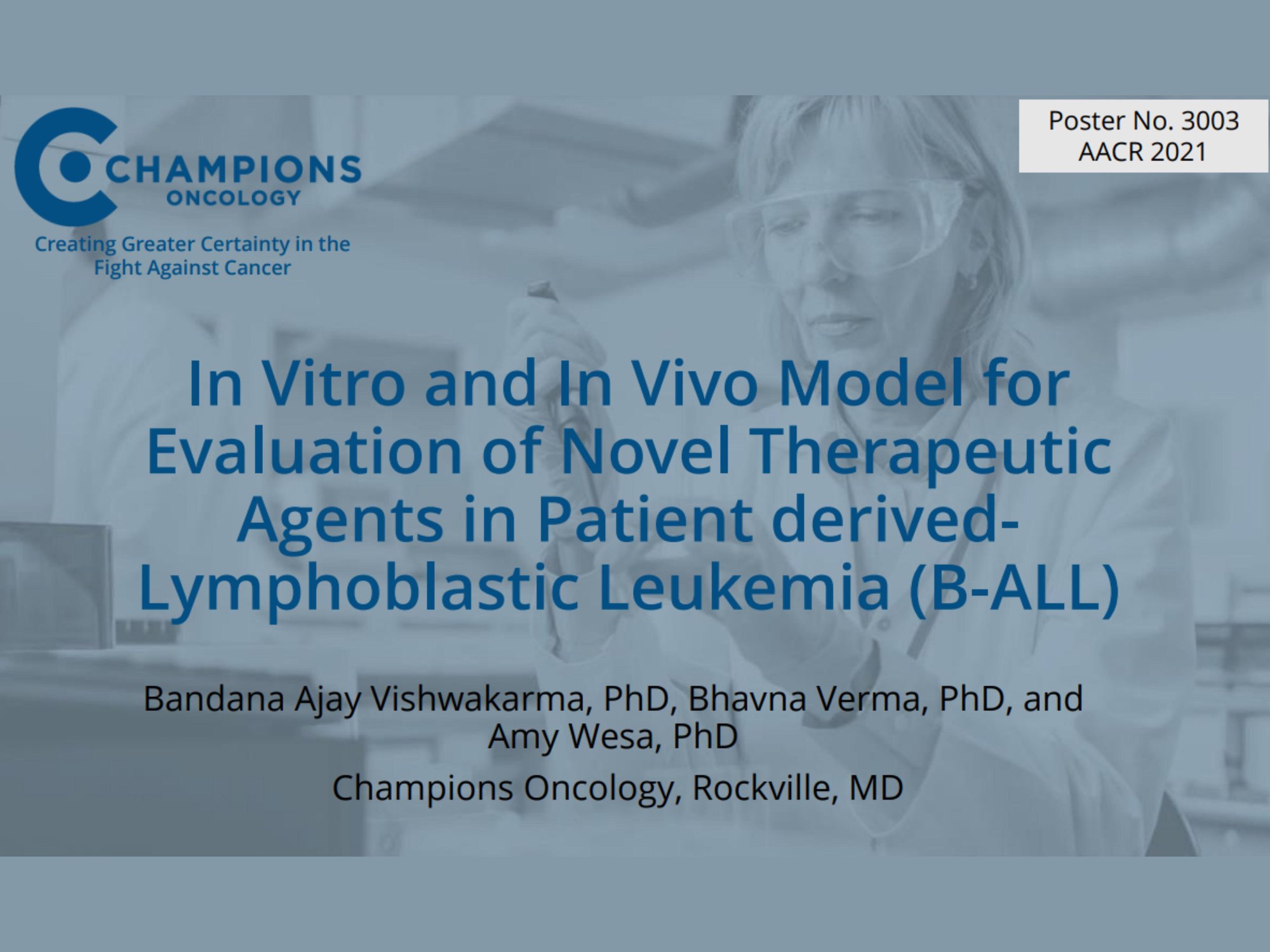 CHAMPIONS
ONCOLOGY
Creating Greater Certainty in the Fight Against Cancer

Poster No. 3003
AACR 2021

In Vitro and In Vivo Model for Evaluation of Novel Therapeutic Agents in Patient derived-Lymphoblastic Leukemia (B-ALL)

Bandana Ajay Vishwakarma, PhD, Bhavna Verma, PhD, and Amy Wesa, PhD

Champions Oncology, Rockville, MD